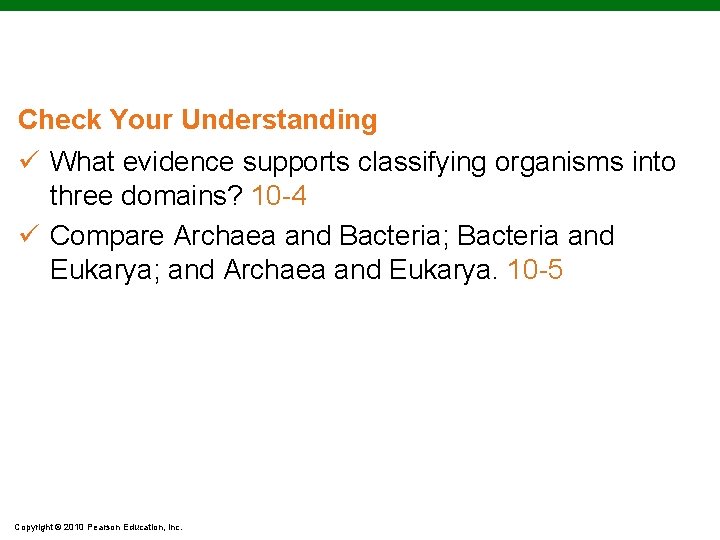 Check Your Understanding

✓ What evidence supports classifying organisms into three domains? 10-4

✓ Compare Archaea and Bacteria; Bacteria and Eukarya; and Archaea and Eukarya. 10-5

Copyright © 2010 Pearson Education, Inc.